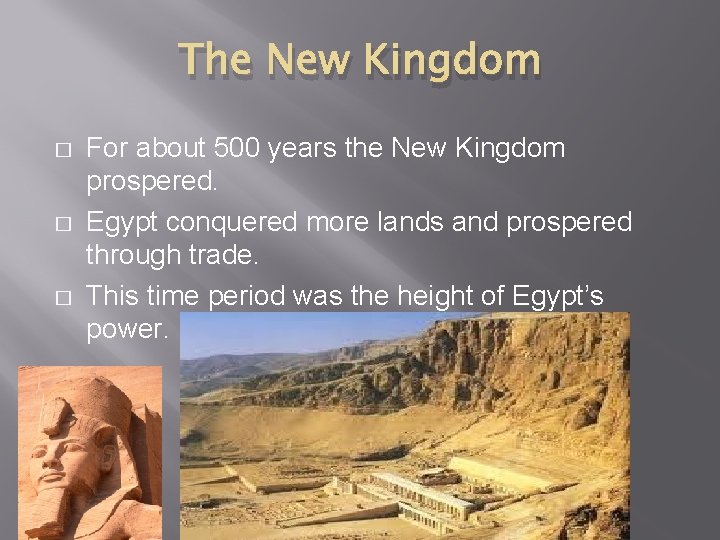 The New Kingdom

□ For about 500 years the New Kingdom prospered.

□ Egypt conquered more lands and prospered through trade.

□ This time period was the height of Egypt's power.